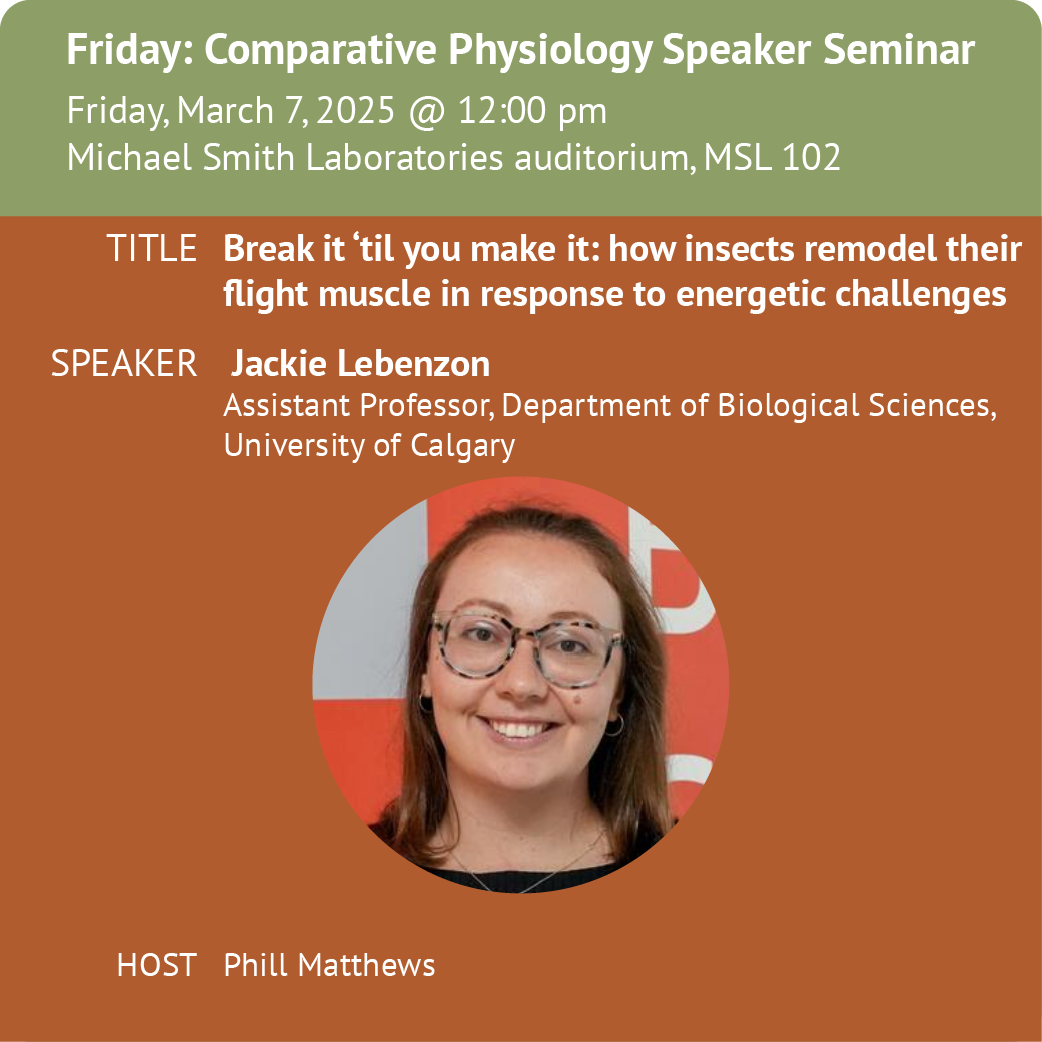 Friday: Comparative Physiology Speaker Seminar
Friday, March 7, 2025 @ 12:00 pm
Michael Smith Laboratories auditorium, MSL 102

TITLE Break it ‘til you make it: how insects remodel their flight muscle in response to energetic challenges

SPEAKER Jackie Lebenzon
Assistant Professor, Department of Biological Sciences, University of Calgary

HOST Phill Matthews